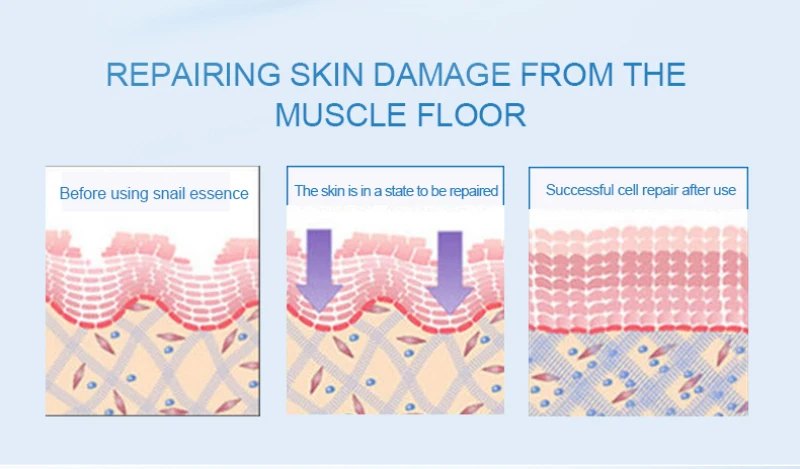 REPAIRING SKIN DAMAGE FROM THE MUSCLE FLOOR

Before using snail essence

The skin is in a state to be repaired

Successful cell repair after use